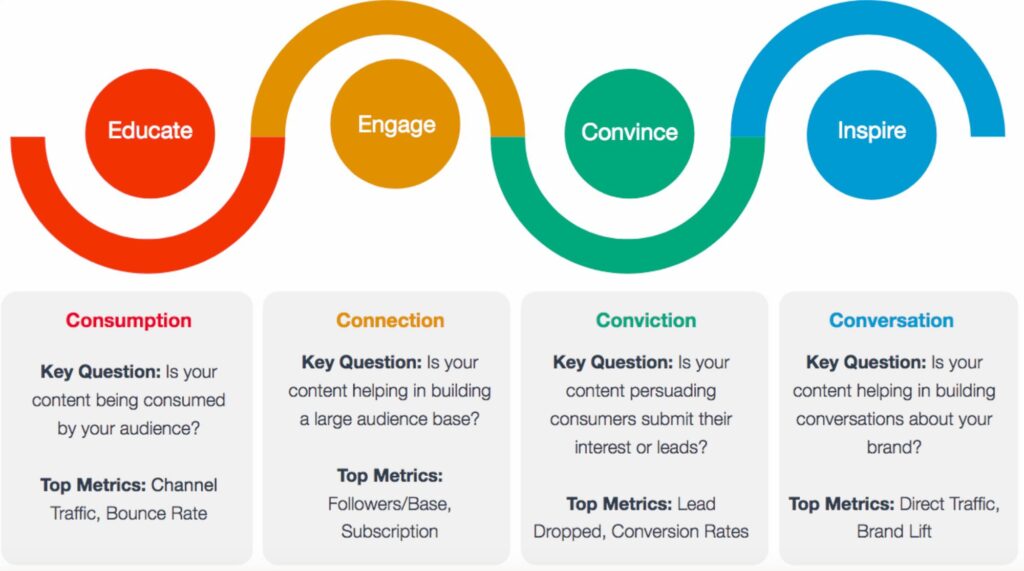 Educate

Engage

Convince

Inspire

Consumption

Key Question: Is your content being consumed by your audience?

Top Metrics: Channel Traffic, Bounce Rate

Connection

Key Question: Is your content helping in building a large audience base?

Top Metrics: Followers/Base, Subscription

Conviction

Key Question: Is your content persuading consumers submit their interest or leads?

Top Metrics: Lead Dropped, Conversion Rates

Conversation

Key Question: Is your content helping in building conversations about your brand?

Top Metrics: Direct Traffic, Brand Lift